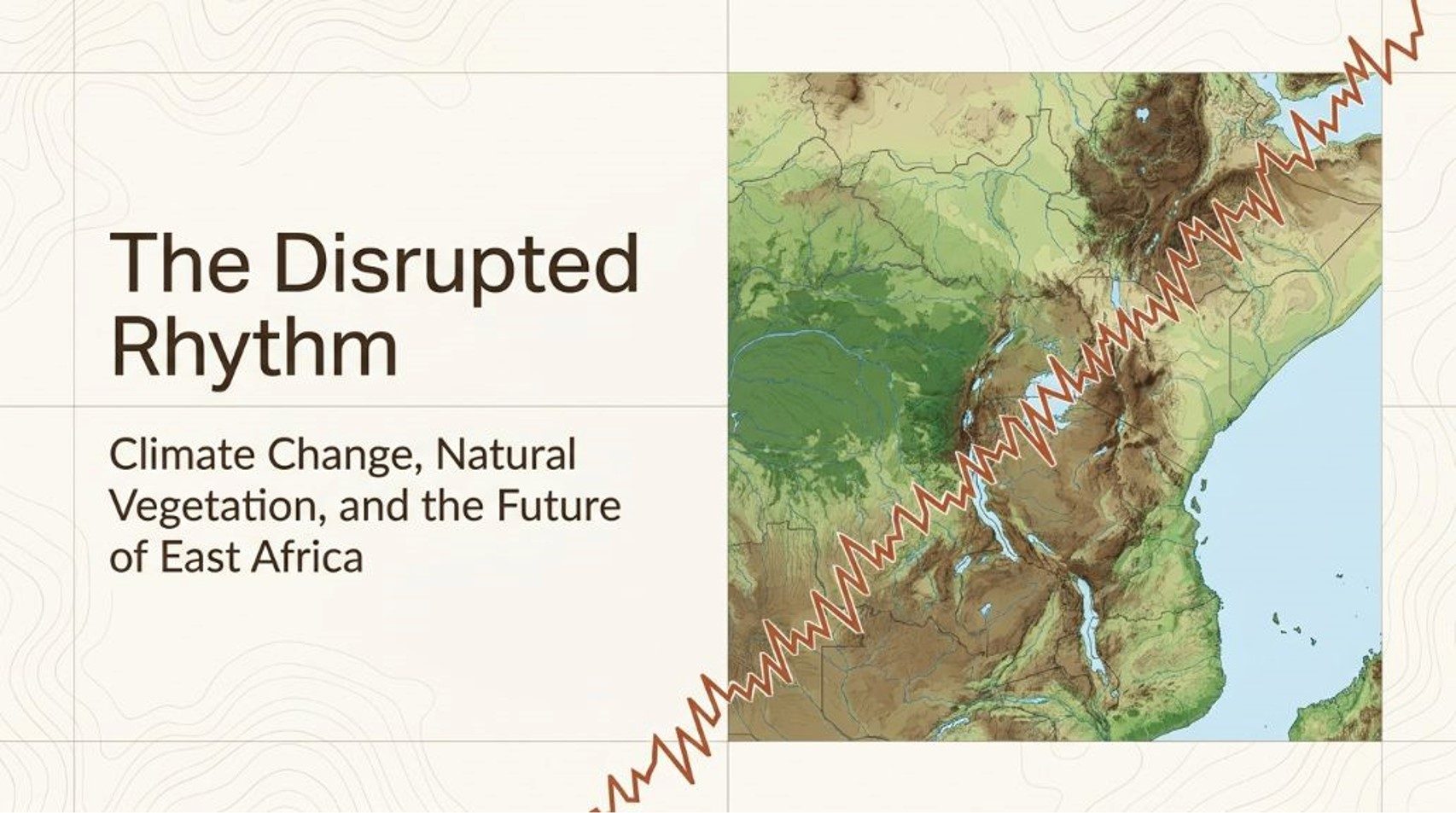 The Disrupted Rhythm

Climate Change, Natural Vegetation, and the Future of East Africa